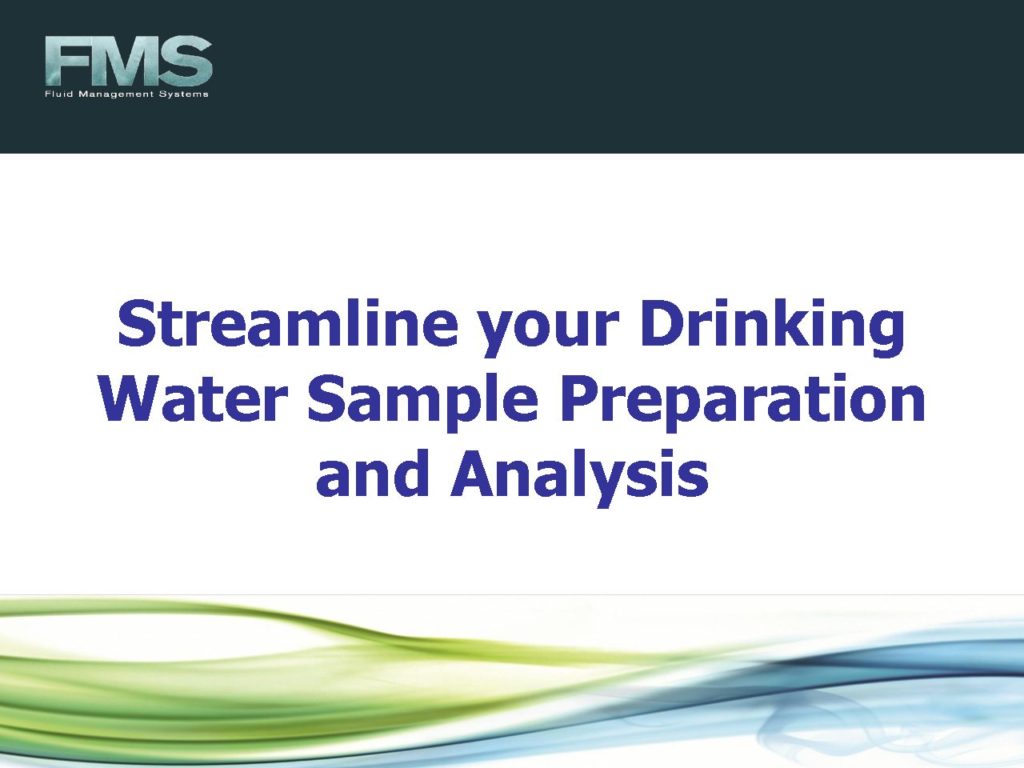 FMS
Fluid Management Systems

Streamline your Drinking Water Sample Preparation and Analysis